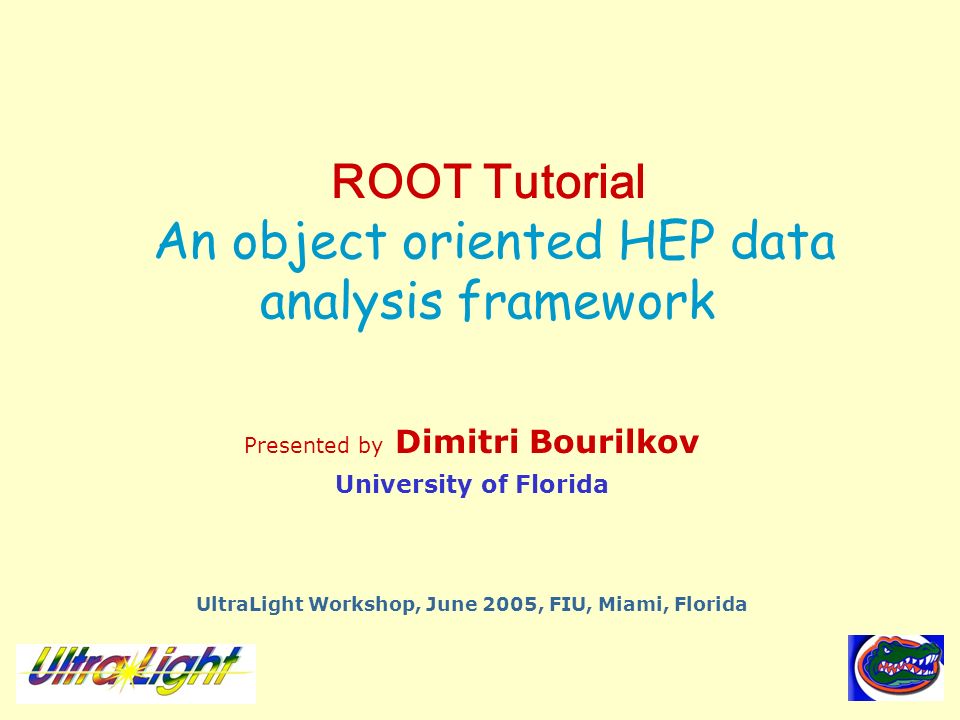 ROOT Tutorial
An object oriented HEP data analysis framework

Presented by Dimitri Bourilkov
University of Florida

UltraLight Workshop, June 2005, FIU, Miami, Florida

UltraLight